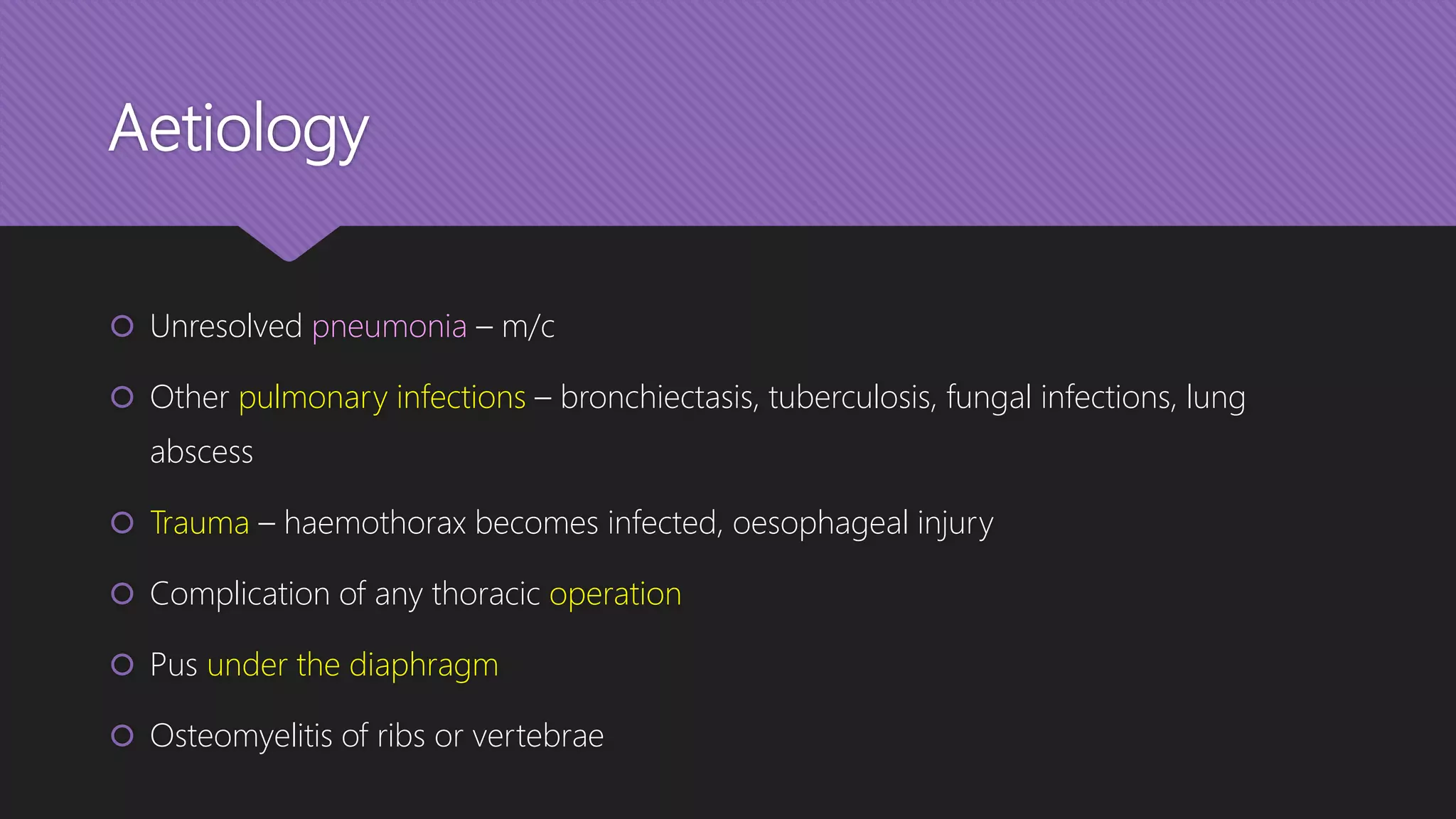 Aetiology

Unresolved pneumonia – m/c

Other pulmonary infections – bronchiectasis, tuberculosis, fungal infections, lung abscess

Trauma – haemothorax becomes infected, oesophageal injury

Complication of any thoracic operation

Pus under the diaphragm

Osteomyelitis of ribs or vertebrae